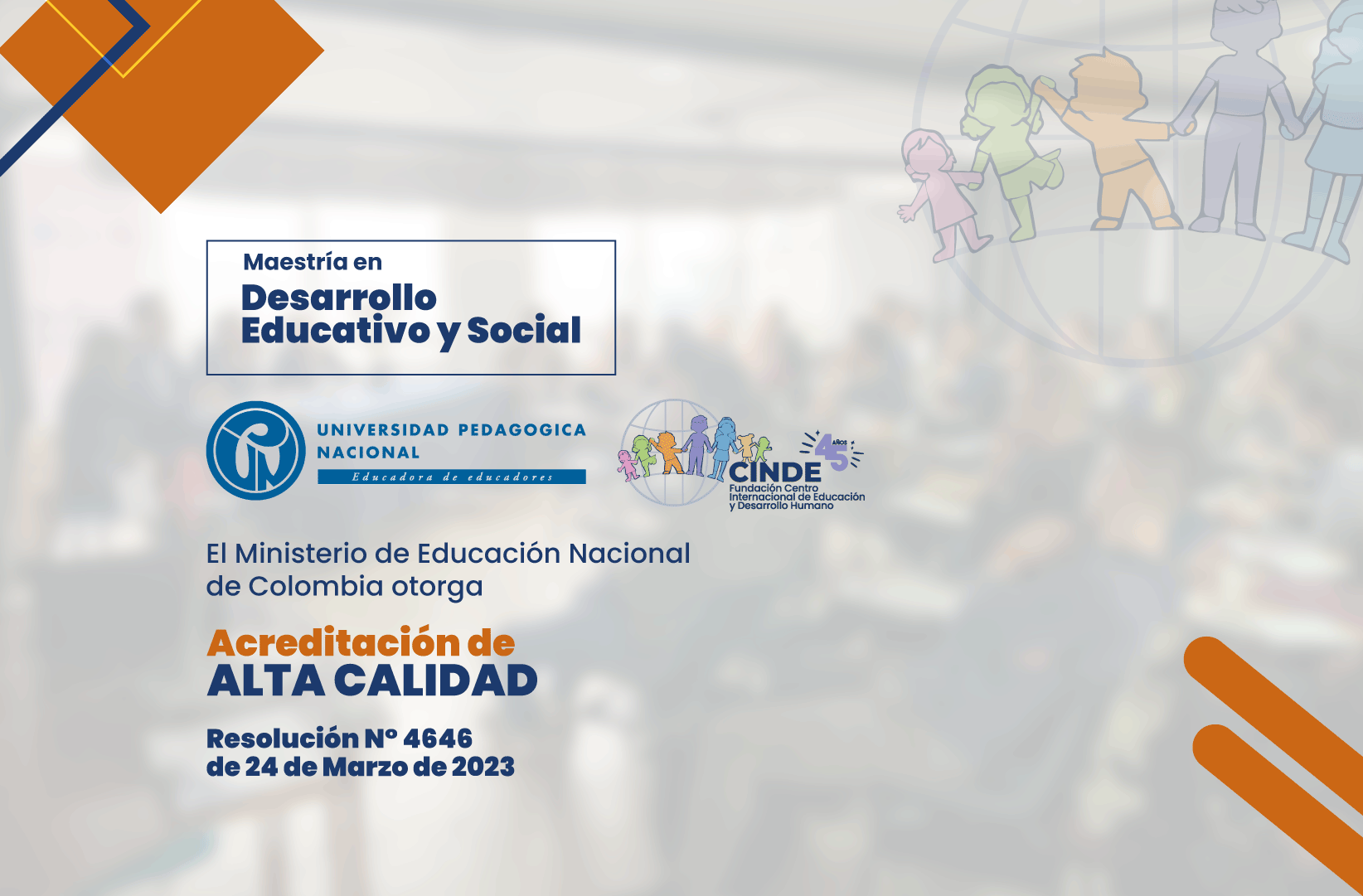 Maestría en
Desarrollo Educativo y Social

UNIVERSIDAD PEDAGOGICA NACIONAL
Educadora de educadores

45 AÑOS
CINDE
Fundación Centro Internacional de Educación y Desarrollo Humano

El Ministerio de Educación Nacional de Colombia otorga

Acreditación de
ALTA CALIDAD

Resolución N° 4646
de 24 de Marzo de 2023